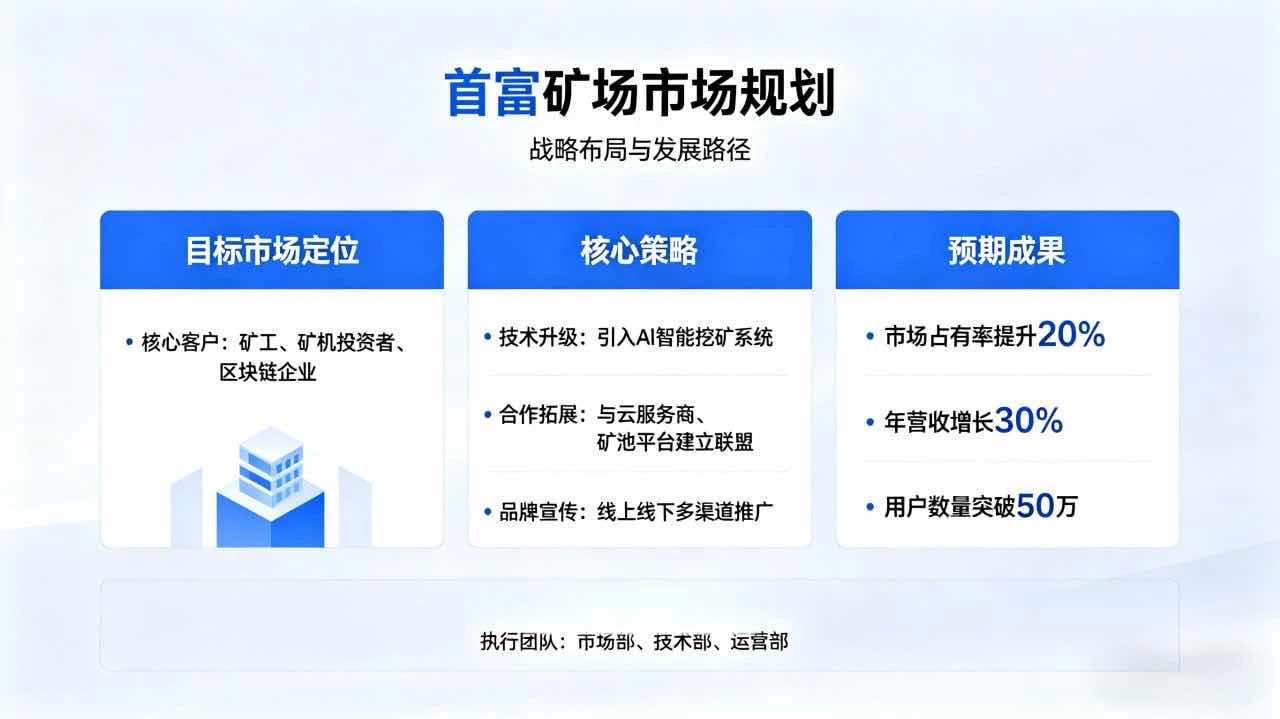 首富矿场市场规划

战略布局与发展路径

目标市场定位

• 核心客户：矿工、矿机投资者、区块链企业

核心策略

• 技术升级：引入AI智能挖矿系统

• 合作拓展：与云服务商、矿池平台建立联盟

• 品牌宣传：线上线下多渠道推广

预期成果

• 市场占有率提升20%

• 年营收增长30%

• 用户数量突破50万

执行团队：市场部、技术部、运营部